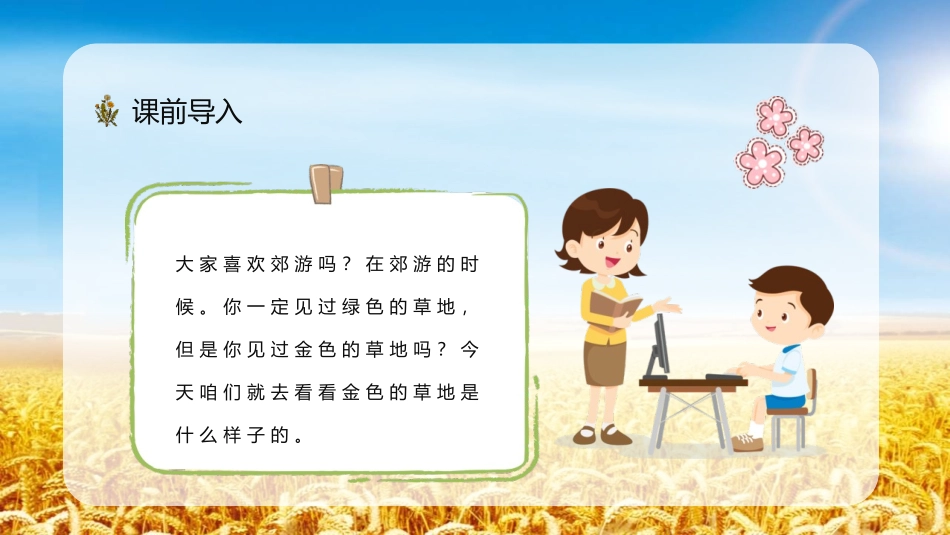 课前导入

大家喜欢郊游吗？在郊游的时候。你一定见过绿色的草地，但是你见过金色的草地吗？今天咱们就去看看金色的草地是什么样子的。